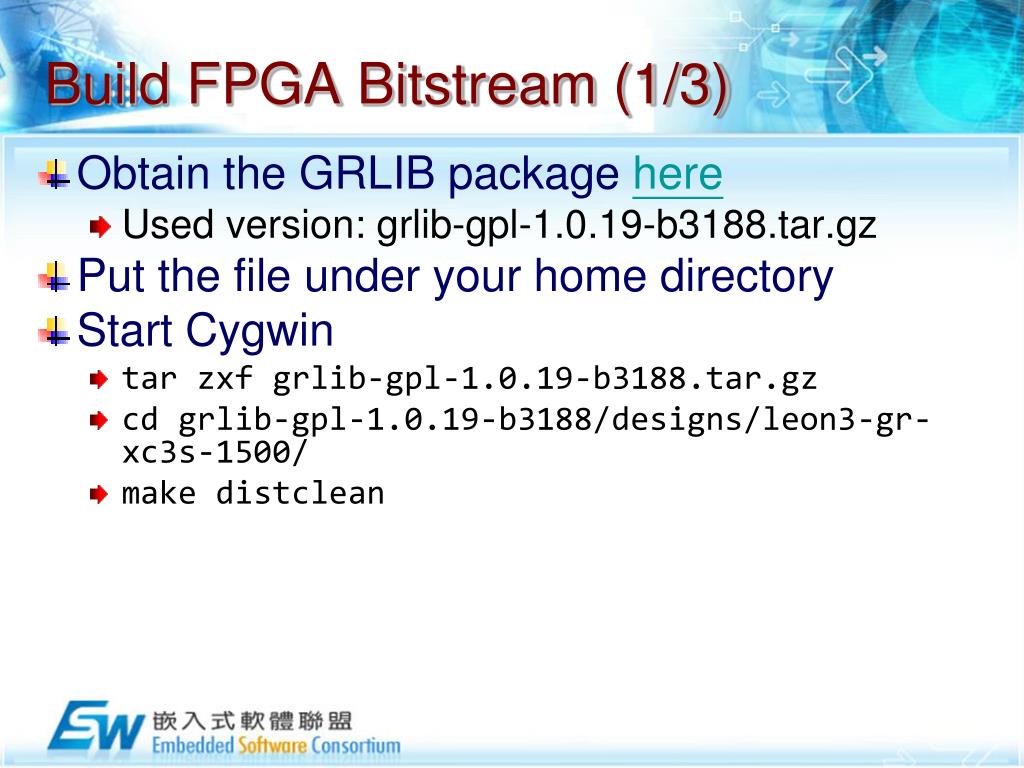 Build FPGA Bitstream (1/3)

Obtain the GRLIB package here

Used version: grlib-gpl-1.0.19-b3188.tar.gz

Put the file under your home directory

Start Cygwin

tar zxf grlib-gpl-1.0.19-b3188.tar.gz

cd grlib-gpl-1.0.19-b3188/designs/leon3-gr-xc3s-1500/

make distclean

ESW 嵌入式軟體聯盟 Embedded Software Consortium